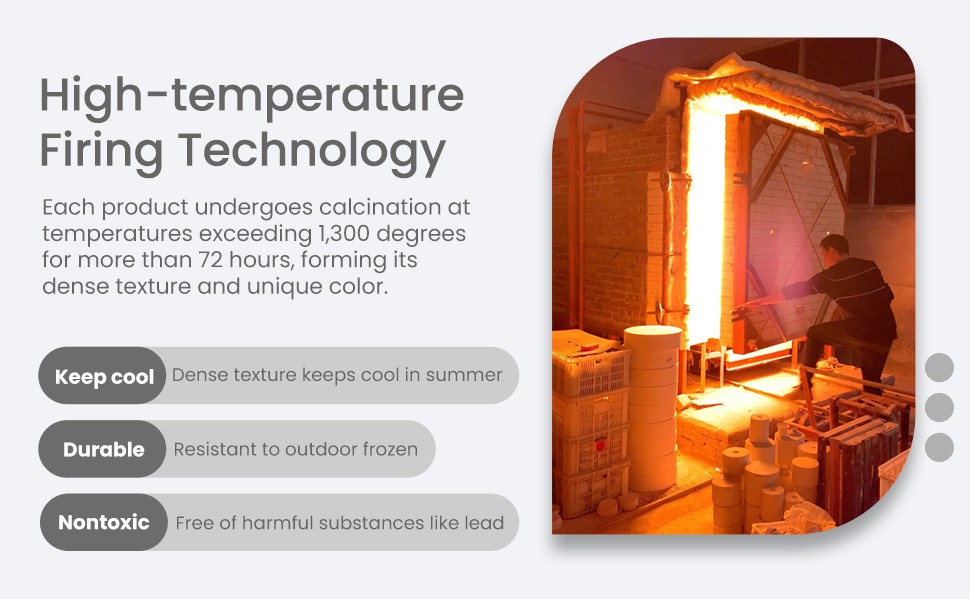 High-temperature Firing Technology

Each product undergoes calcination at temperatures exceeding 1,300 degrees for more than 72 hours, forming its dense texture and unique color.

Keep cool Dense texture keeps cool in summer

Durable Resistant to outdoor frozen

Nontoxic Free of harmful substances like lead